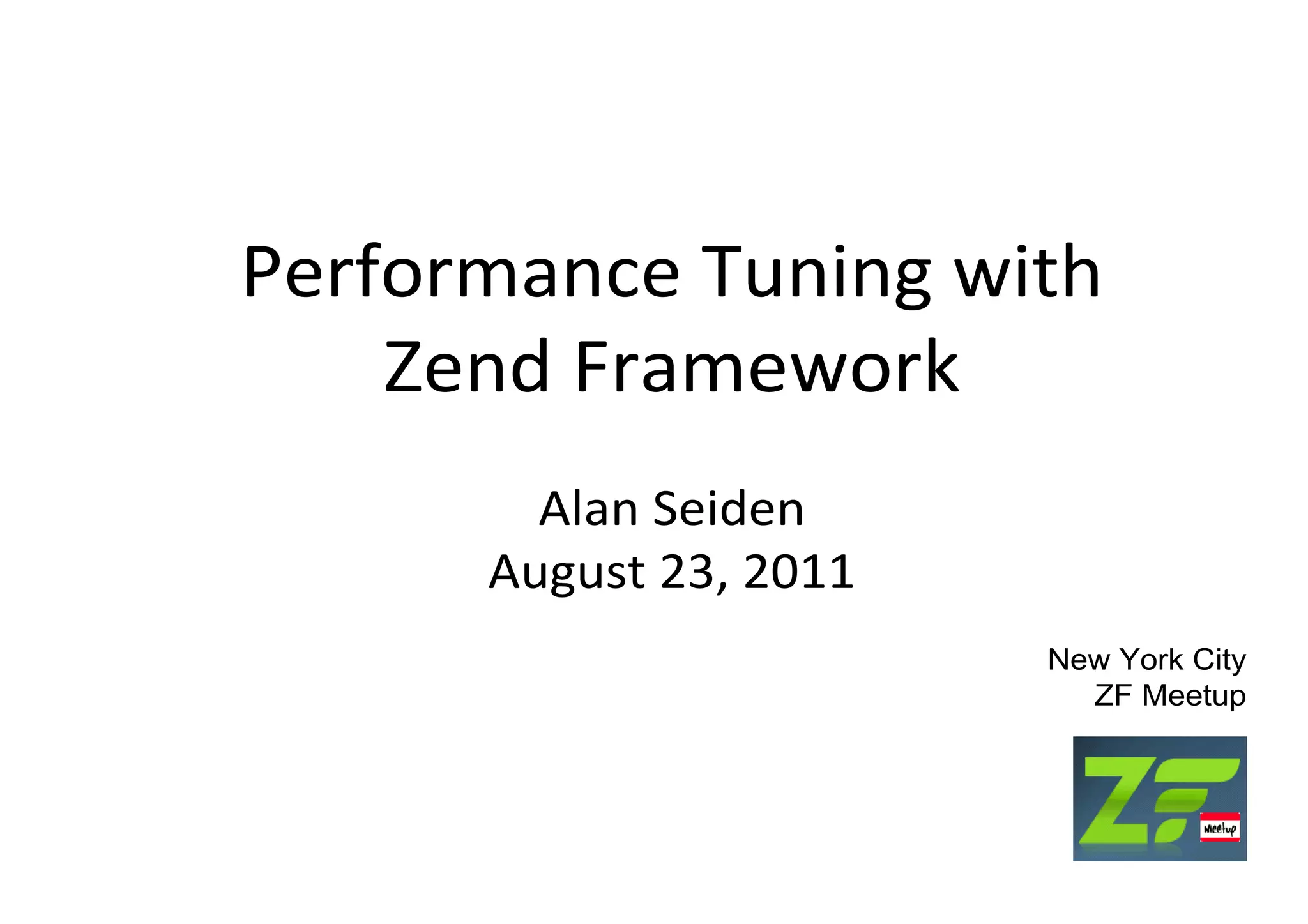 Performance Tuning with Zend Framework

Alan Seiden
August 23, 2011

New York City
ZF Meetup

ZF
Meetup